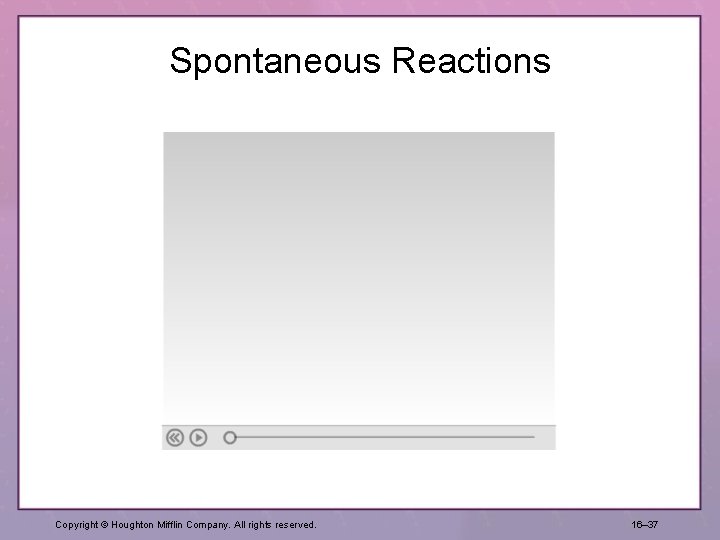 Spontaneous Reactions

Copyright © Houghton Mifflin Company. All rights reserved.

16–37